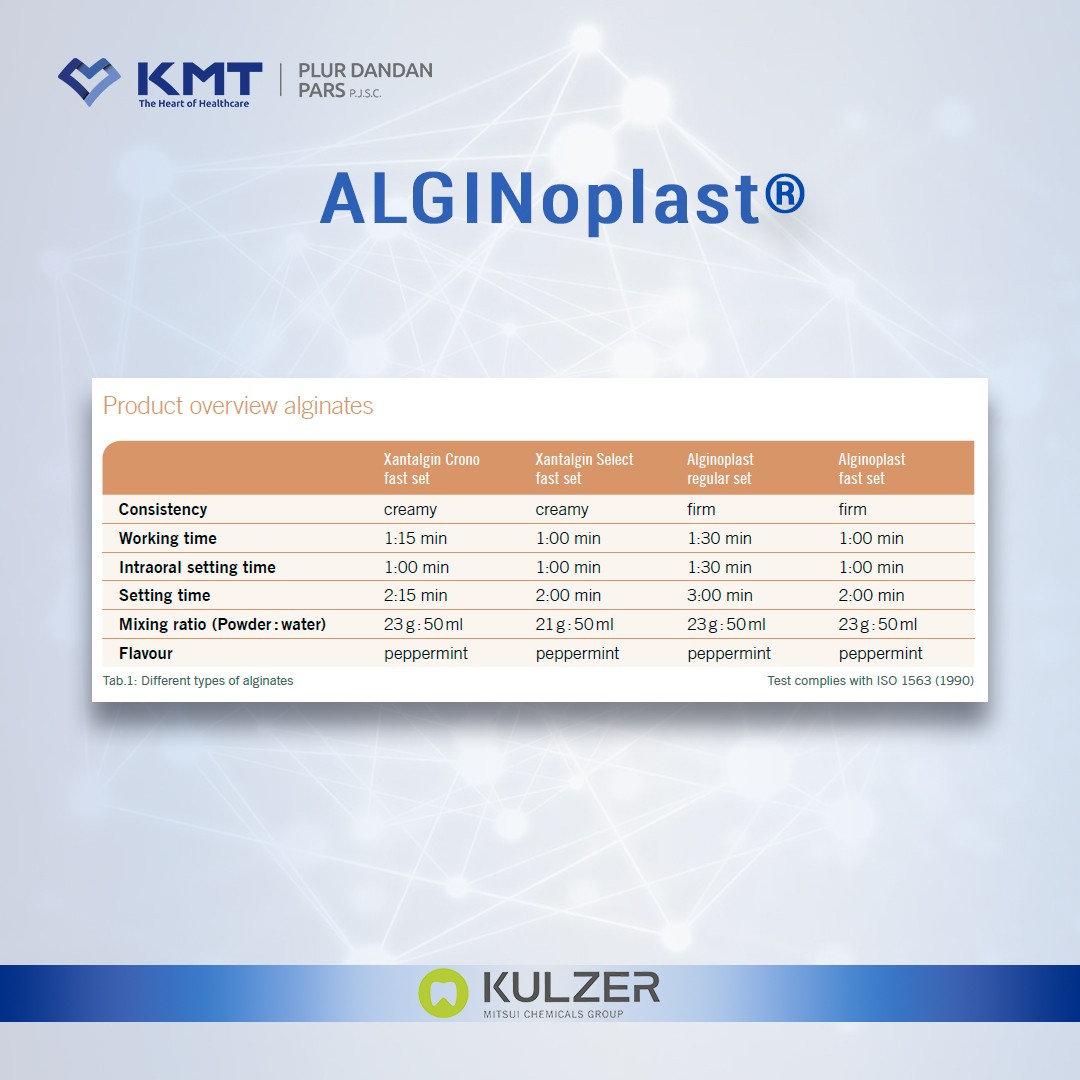 KMT
The Heart of Healthcare

PLUR DANDAN PARS P.J.S.C.

ALGINoplast®

Product overview alginates

| | Xantalgin Crono fast set | Xantalgin Select fast set | Alginoplast regular set | Alginoplast fast set |
|---|---|---|---|---|
| Consistency | creamy | creamy | firm | firm |
| Working time | 1:15 min | 1:00 min | 1:30 min | 1:00 min |
| Intraoral setting time | 1:00 min | 1:00 min | 1:30 min | 1:00 min |
| Setting time | 2:15 min | 2:00 min | 3:00 min | 2:00 min |
| Mixing ratio (Powder : water) | 23 g : 50 ml | 21 g : 50 ml | 23 g : 50 ml | 23 g : 50 ml |
| Flavour | peppermint | peppermint | peppermint | peppermint |

Tab.1: Different types of alginates

Test complies with ISO 1563 (1990)

KULZER
MITSUI CHEMICALS GROUP